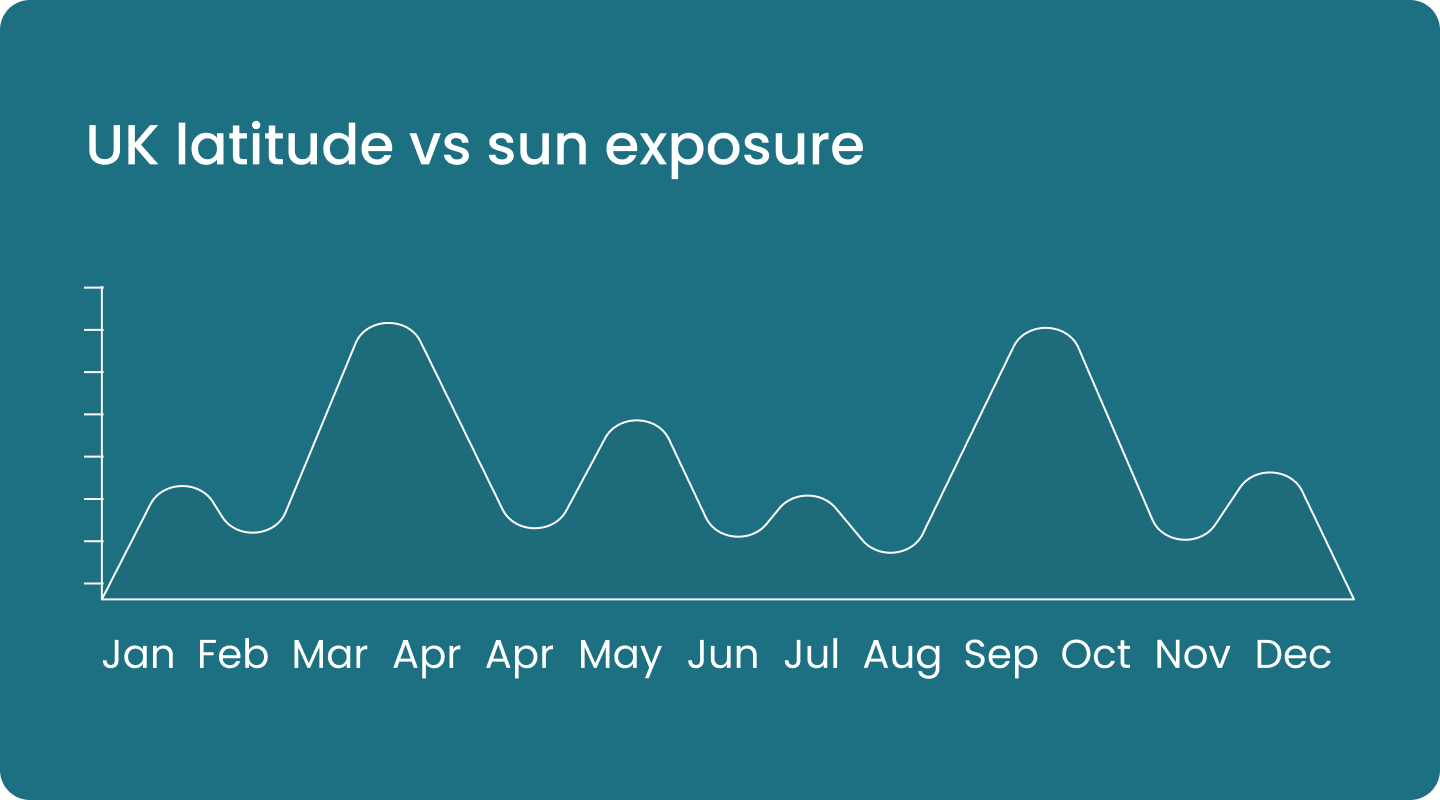 UK latitude vs sun exposure

Jan Feb Mar Apr Apr May Jun Jul Aug Sep Oct Nov Dec